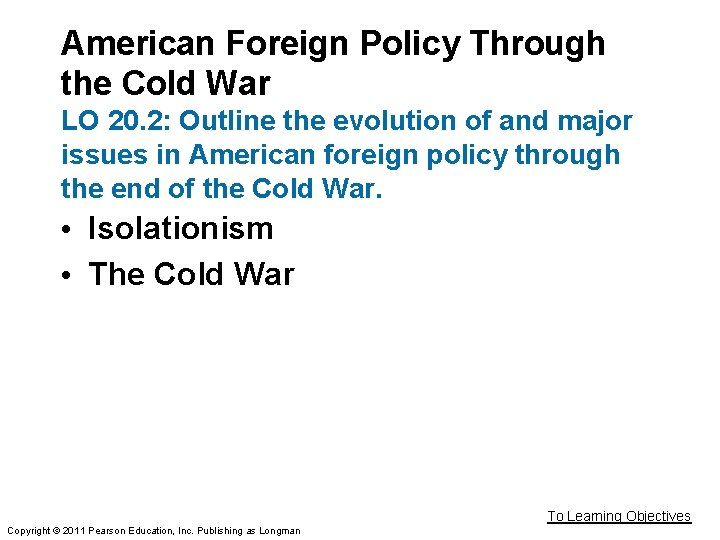 American Foreign Policy Through the Cold War

LO 20.2: Outline the evolution of and major issues in American foreign policy through the end of the Cold War.

• Isolationism
• The Cold War

To Learning Objectives

Copyright © 2011 Pearson Education, Inc. Publishing as Longman